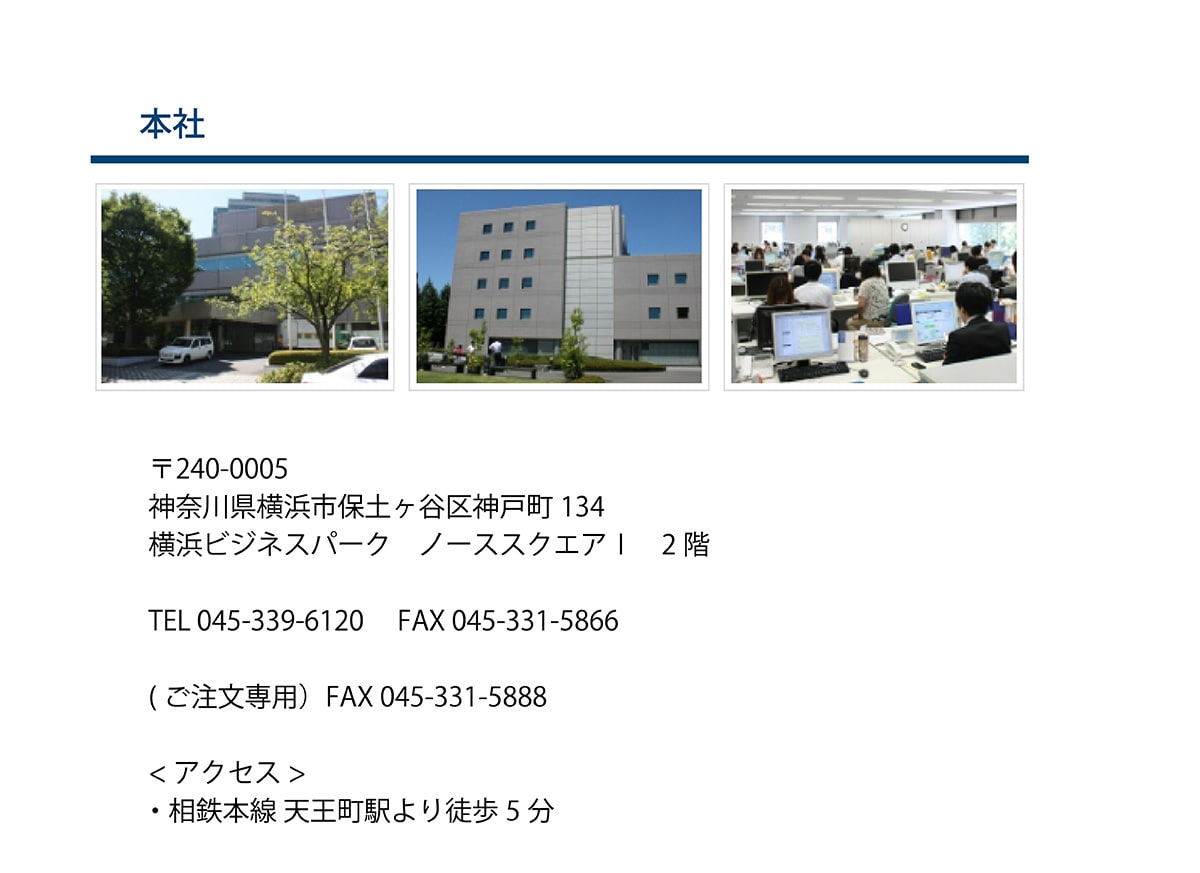 本社

〒240-0005
神奈川県横浜市保土ヶ谷区神戸町 134
横浜ビジネスパーク　ノーススクエアⅠ　2 階

TEL 045-339-6120　FAX 045-331-5866

( ご注文専用）FAX 045-331-5888

< アクセス >
・相鉄本線 天王町駅より徒歩 5 分